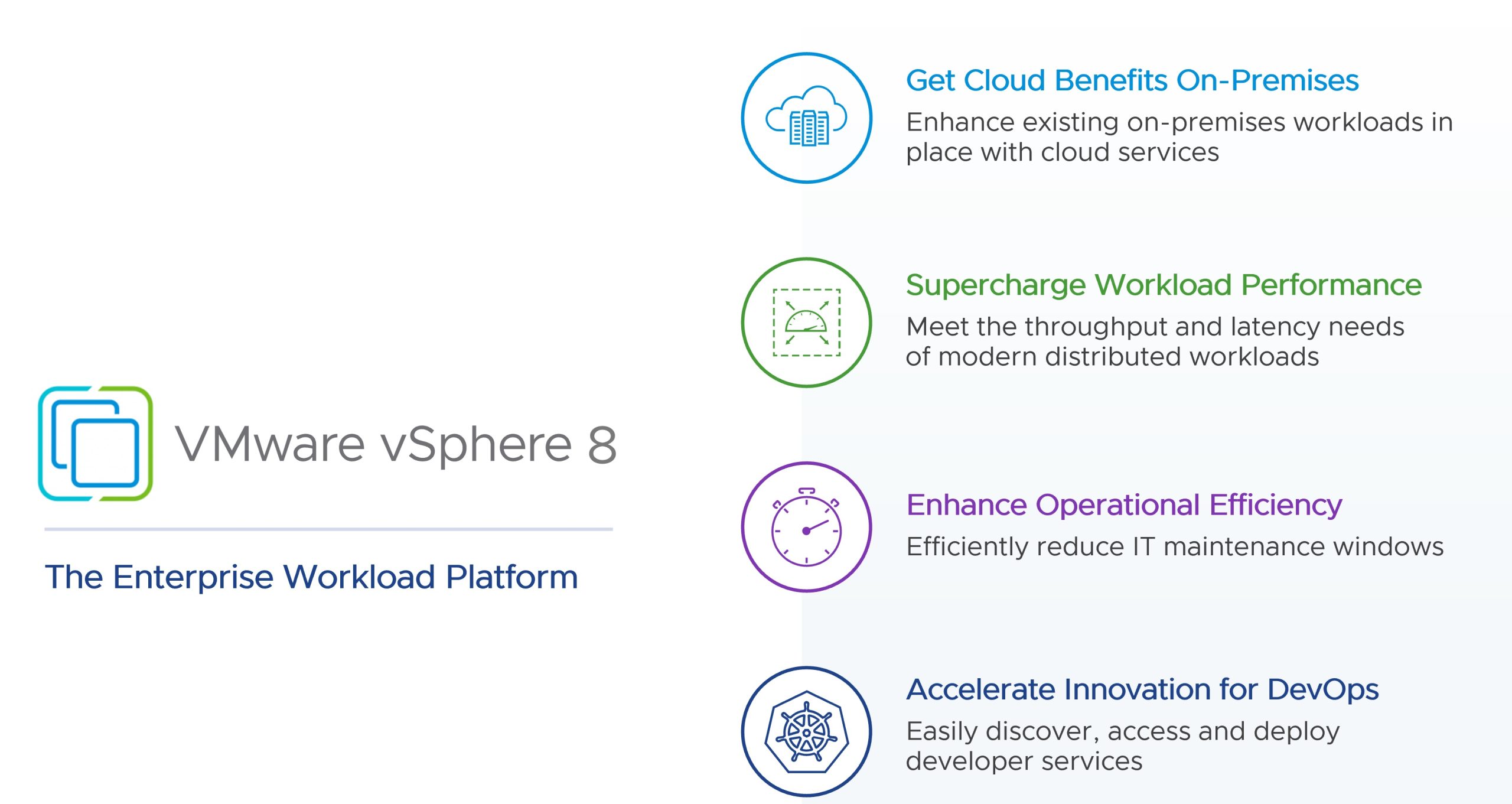 VMware vSphere 8

The Enterprise Workload Platform

Get Cloud Benefits On-Premises
Enhance existing on-premises workloads in place with cloud services

Supercharge Workload Performance
Meet the throughput and latency needs of modern distributed workloads

Enhance Operational Efficiency
Efficiently reduce IT maintenance windows

Accelerate Innovation for DevOps
Easily discover, access and deploy developer services